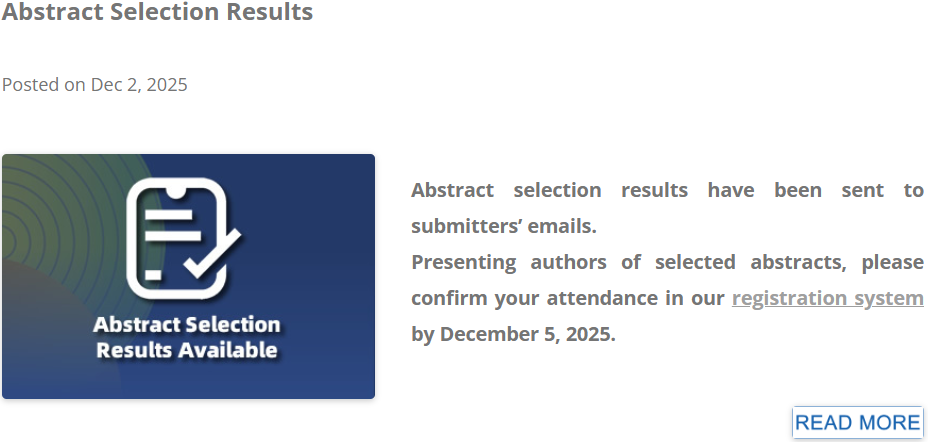 Abstract Selection Results

Posted on Dec 2, 2025

Abstract Selection Results Available

Abstract selection results have been sent to submitters' emails.
Presenting authors of selected abstracts, please confirm your attendance in our registration system by December 5, 2025.

READ MORE